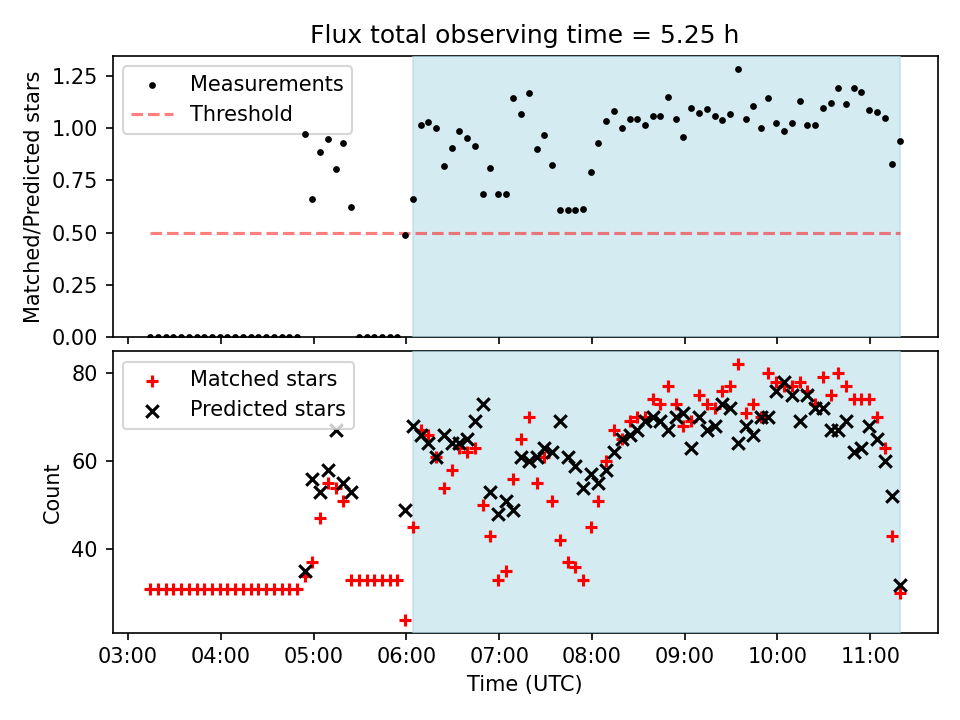 Flux total observing time = 5.25 h

Measurements
Threshold

Matched/Predicted stars

1.25
1.00
0.75
0.50
0.25
0.00

Matched stars
Predicted stars

Count

80
60
40

03:00 04:00 05:00 06:00 07:00 08:00 09:00 10:00 11:00

Time (UTC)